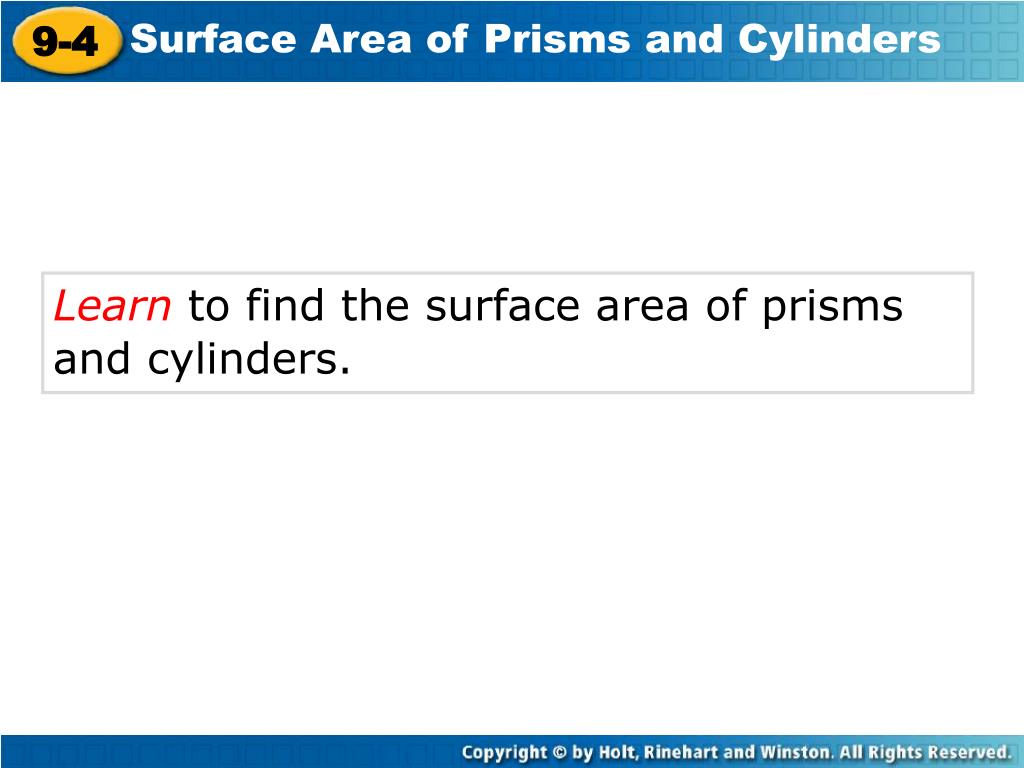 9-4 Surface Area of Prisms and Cylinders

Learn to find the surface area of prisms and cylinders.

Copyright © by Holt, Rinehart and Winston. All Rights Reserved.